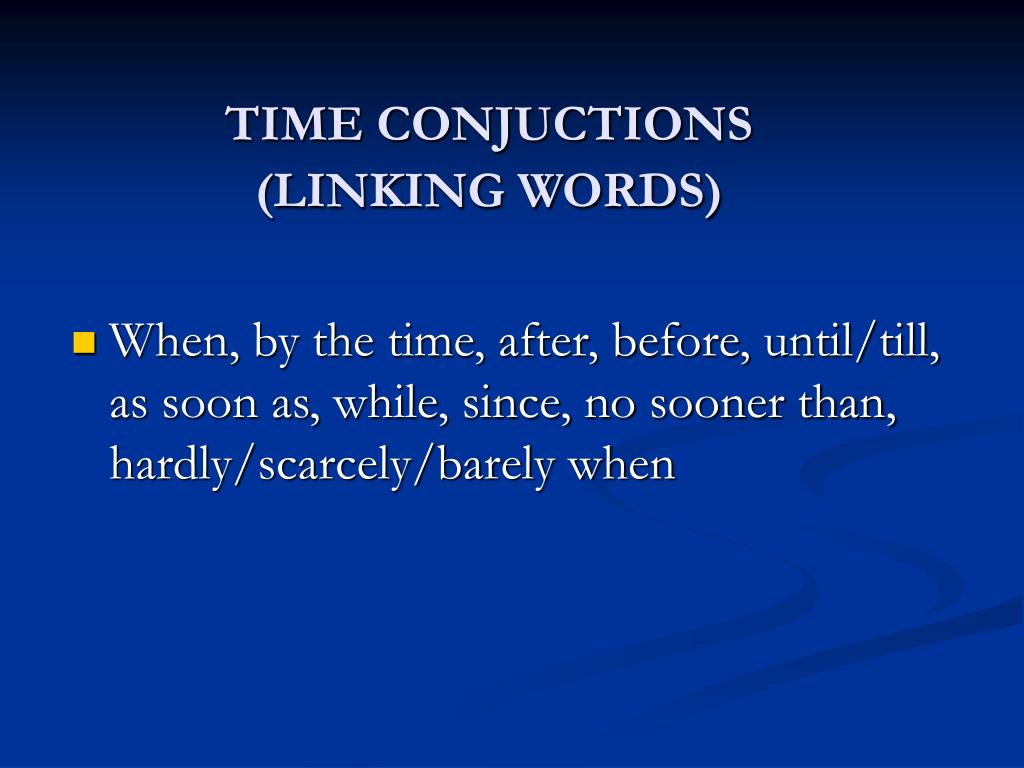 TIME CONJUCTIONS
(LINKING WORDS)

When, by the time, after, before, until/till, as soon as, while, since, no sooner than, hardly/scarcely/barely when